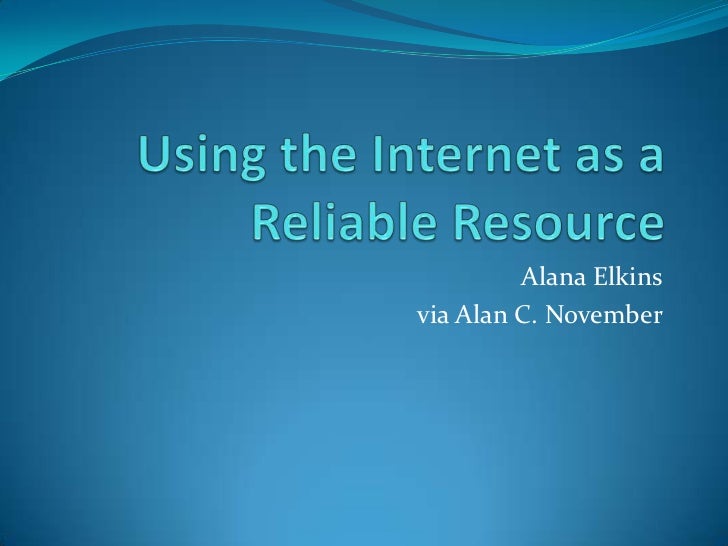 Using the Internet as a Reliable Resource

Alana Elkins
via Alan C. November